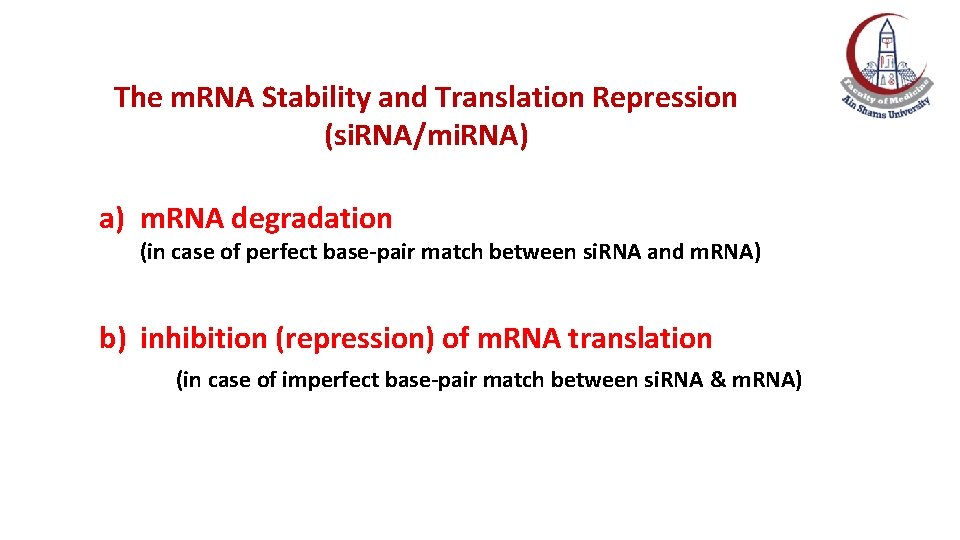 Faculty of Medicine
Ain Shams University

The mRNA Stability and Translation Repression (siRNA/miRNA)

a) mRNA degradation
(in case of perfect base-pair match between siRNA and mRNA)

b) inhibition (repression) of mRNA translation
(in case of imperfect base-pair match between siRNA & mRNA)